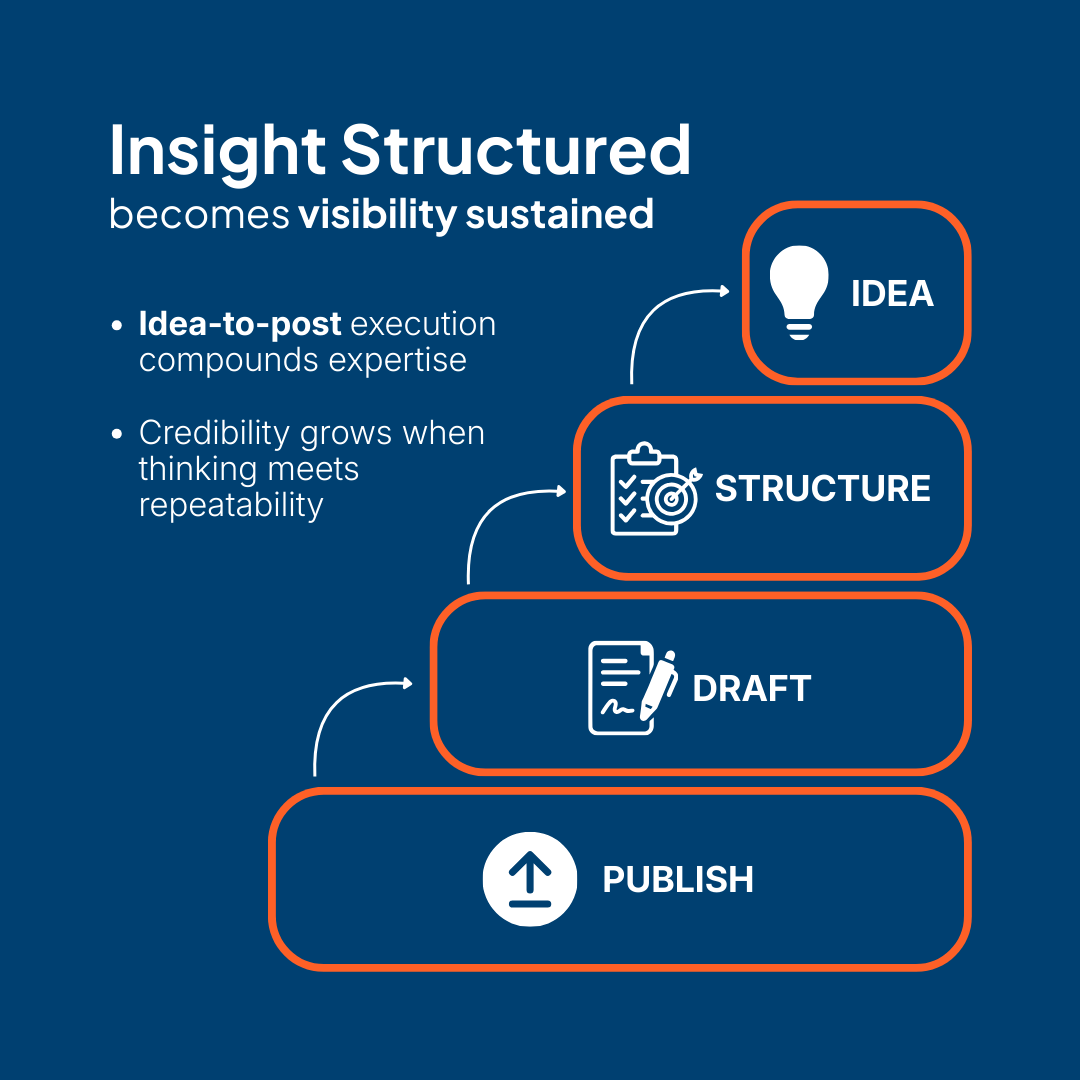 Insight Structured
becomes visibility sustained

• Idea-to-post execution compounds expertise

• Credibility grows when thinking meets repeatability

IDEA

STRUCTURE

DRAFT

PUBLISH